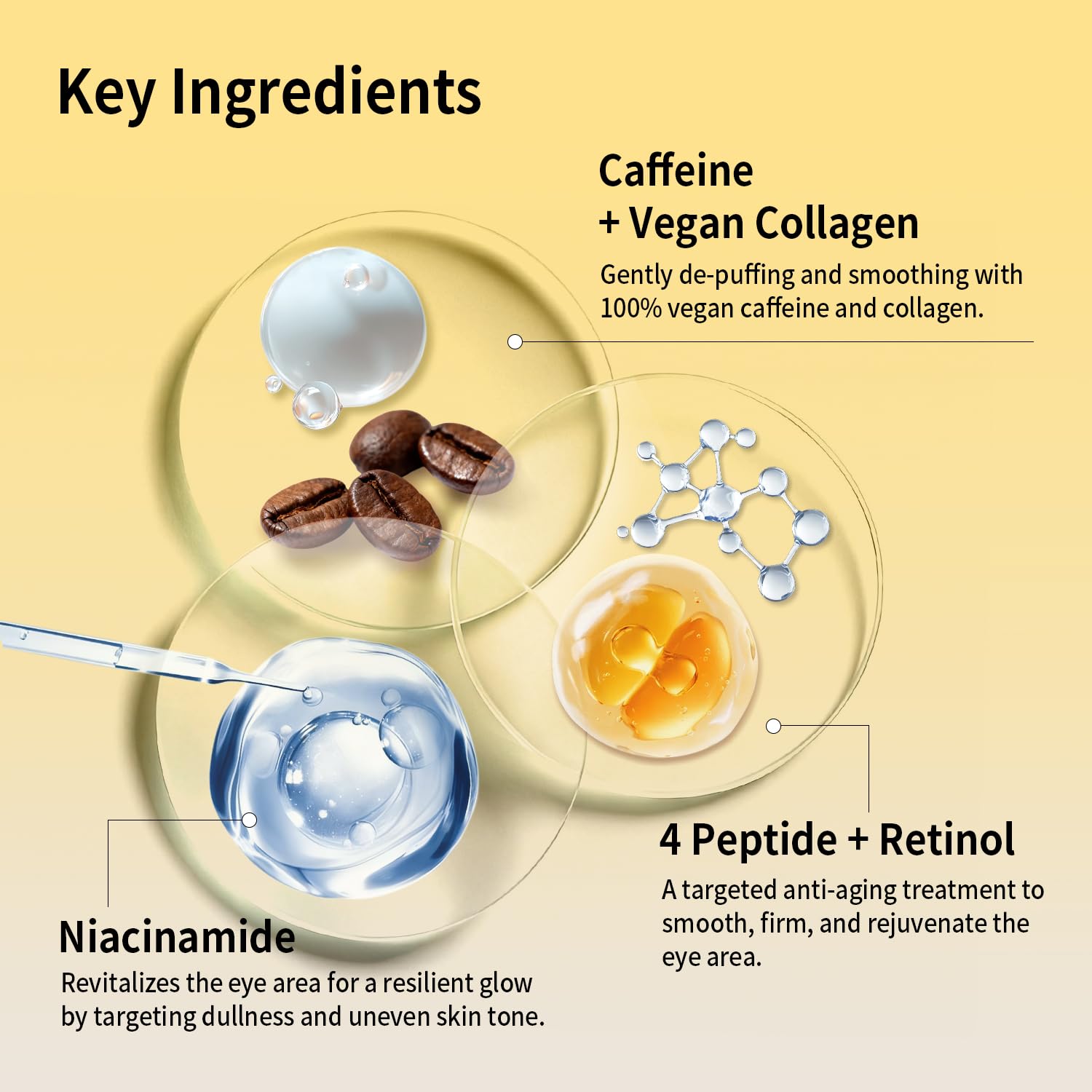 Key Ingredients

Caffeine
+ Vegan Collagen

Gently de-puffing and smoothing with 100% vegan caffeine and collagen.

4 Peptide + Retinol

A targeted anti-aging treatment to smooth, firm, and rejuvenate the eye area.

Niacinamide

Revitalizes the eye area for a resilient glow by targeting dullness and uneven skin tone.